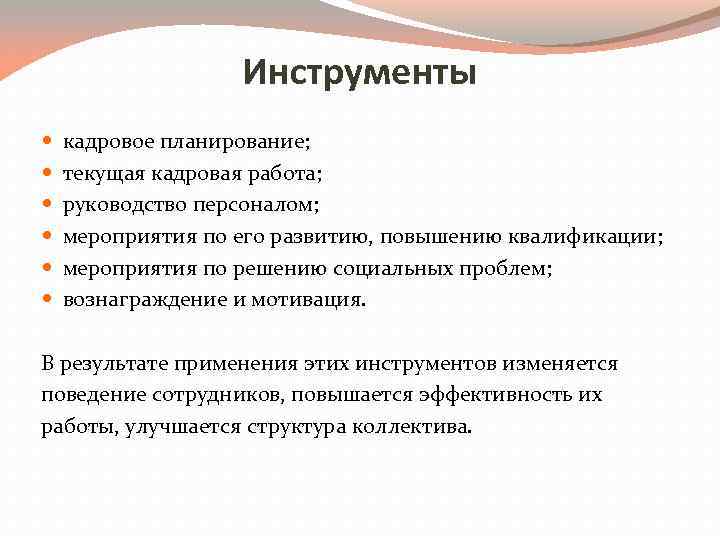 Инструменты

- кадровое планирование;
- текущая кадровая работа;
- руководство персоналом;
- мероприятия по его развитию, повышению квалификации;
- мероприятия по решению социальных проблем;
- вознаграждение и мотивация.

В результате применения этих инструментов изменяется поведение сотрудников, повышается эффективность их работы, улучшается структура коллектива.